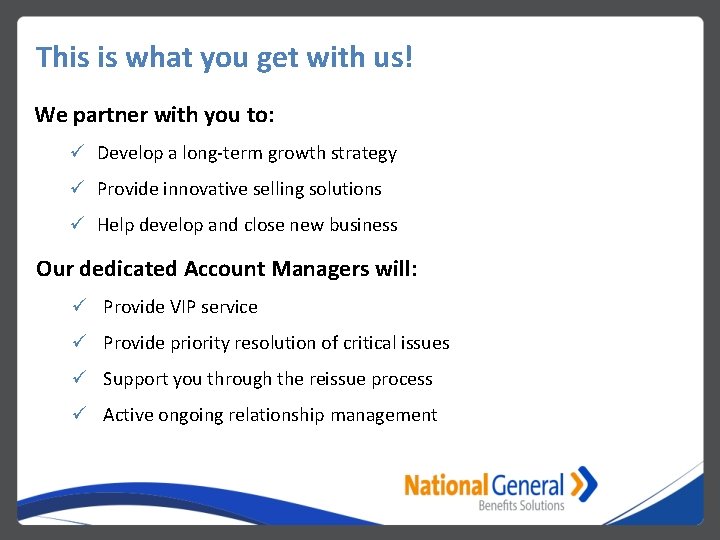 This is what you get with us!

We partner with you to:

✓ Develop a long-term growth strategy

✓ Provide innovative selling solutions

✓ Help develop and close new business

Our dedicated Account Managers will:

✓ Provide VIP service

✓ Provide priority resolution of critical issues

✓ Support you through the reissue process

✓ Active ongoing relationship management

National General
Benefits Solutions